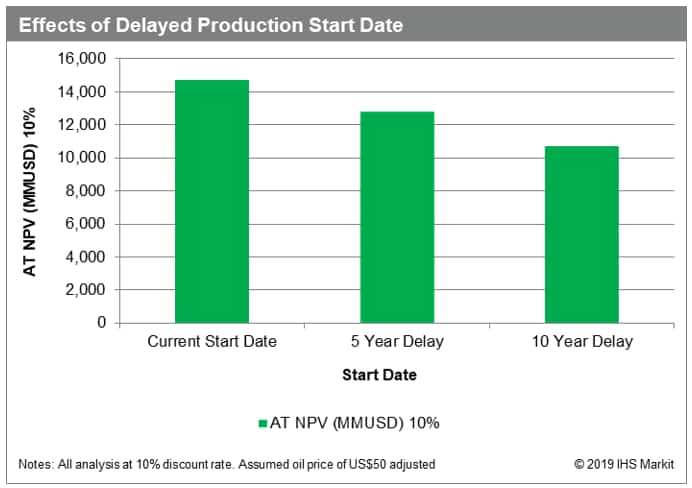 Effects of Delayed Production Start Date

AT NPV (MMUSD) 10%

16,000
14,000
12,000
10,000
8,000
6,000
4,000
2,000
0

Current Start Date
5 Year Delay
10 Year Delay

Start Date

AT NPV (MMUSD) 10%

Notes: All analysis at 10% discount rate. Assumed oil price of US$50 adjusted

© 2019 IHS Markit